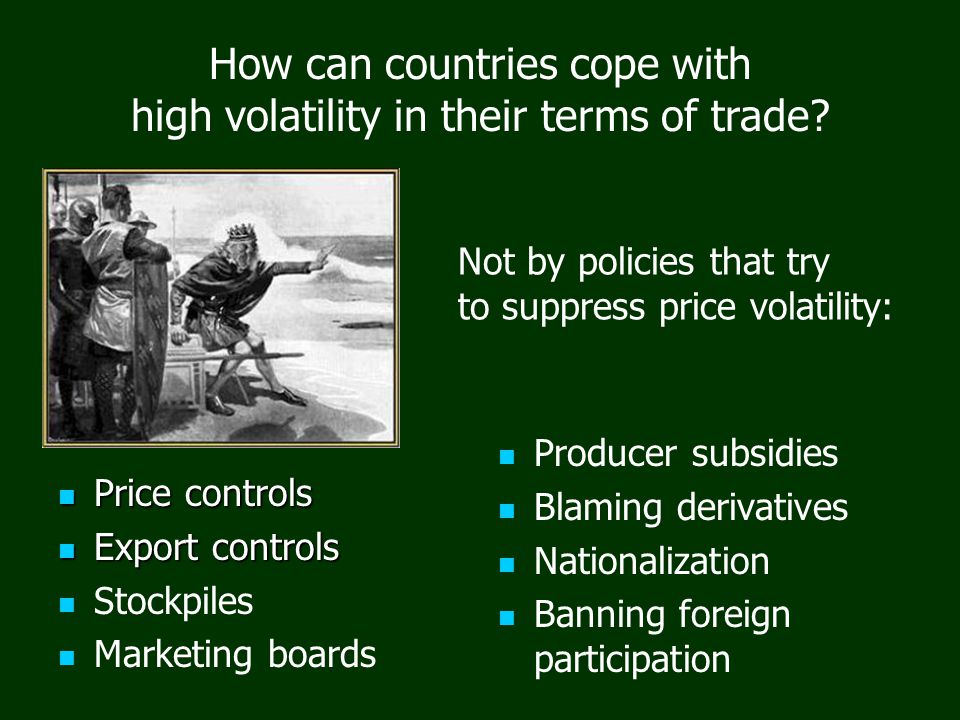 How can countries cope with high volatility in their terms of trade?

Not by policies that try to suppress price volatility:

- Price controls
- Export controls
- Stockpiles
- Marketing boards

- Producer subsidies
- Blaming derivatives
- Nationalization
- Banning foreign participation